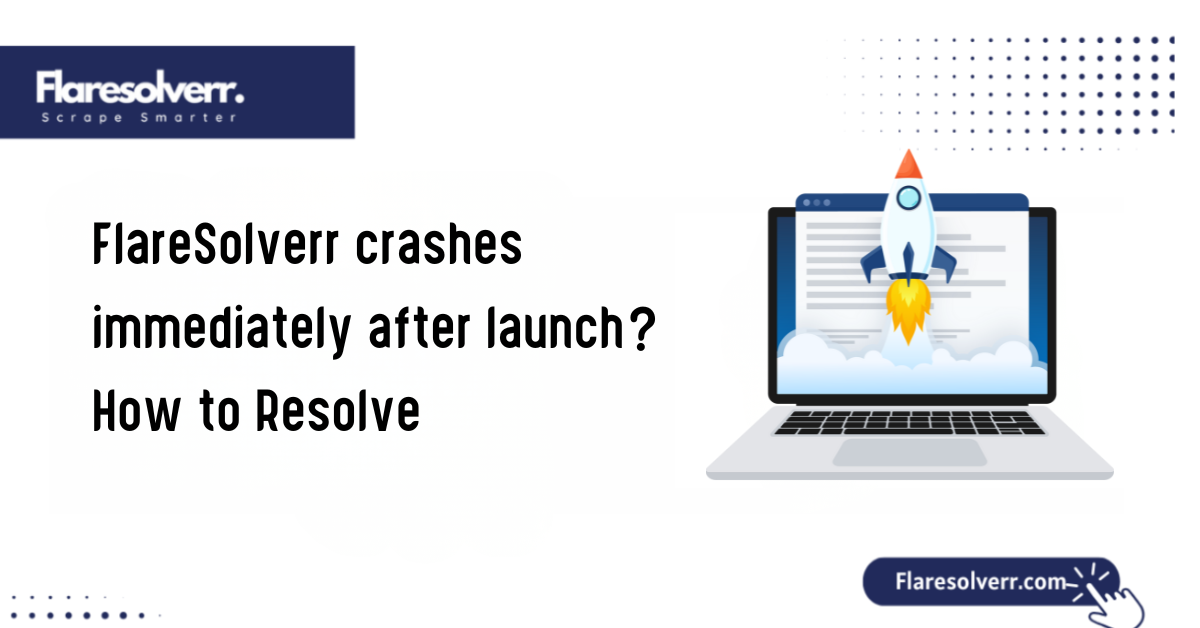 Flaresolverr.
Scrape Smarter

FlareSolverr crashes immediately after launch? How to Resolve

Flaresolverr.com